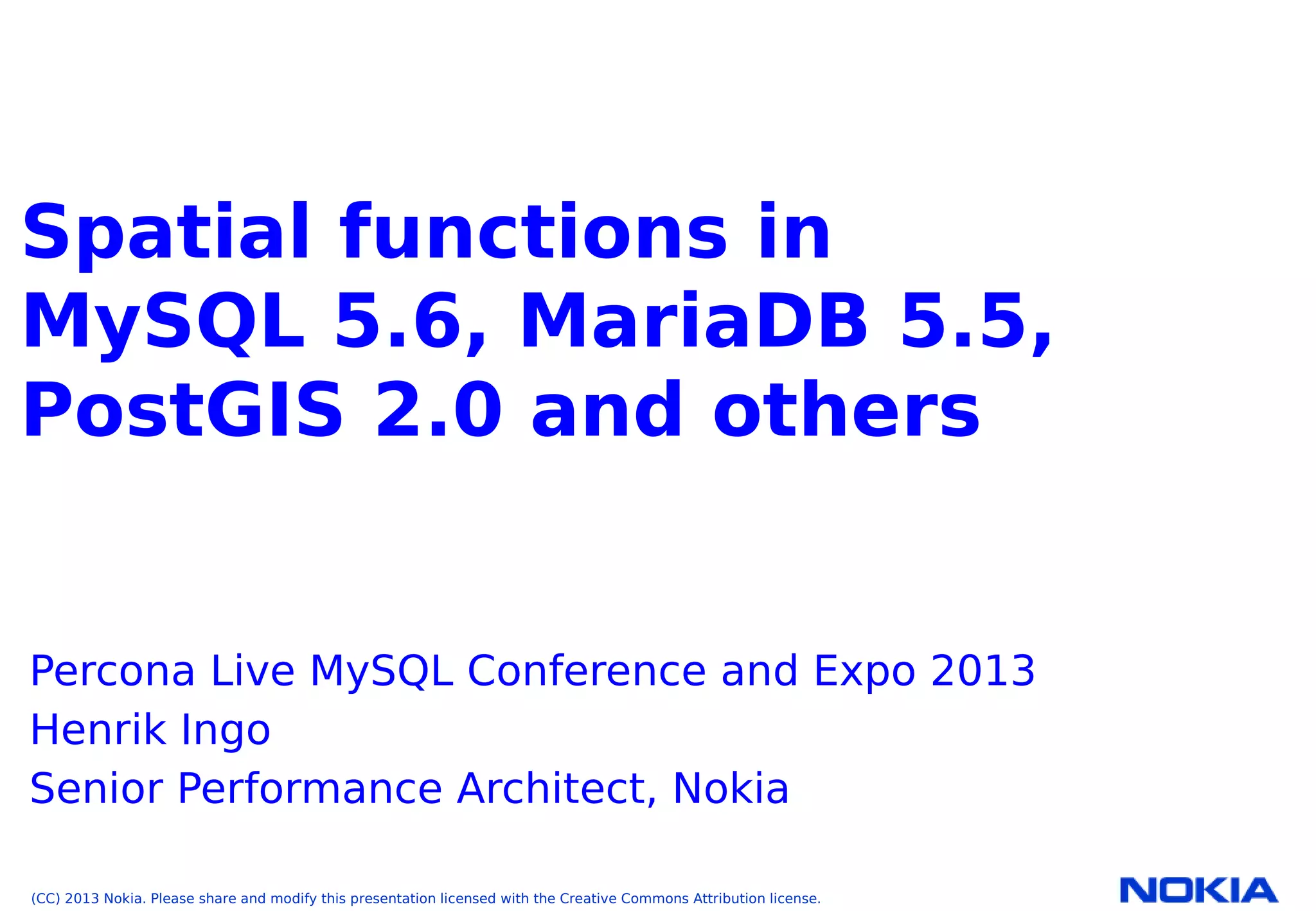 Spatial functions in MySQL 5.6, MariaDB 5.5, PostGIS 2.0 and others

Percona Live MySQL Conference and Expo 2013
Henrik Ingo
Senior Performance Architect, Nokia

(CC) 2013 Nokia. Please share and modify this presentation licensed with the Creative Commons Attribution license.

NOKIA